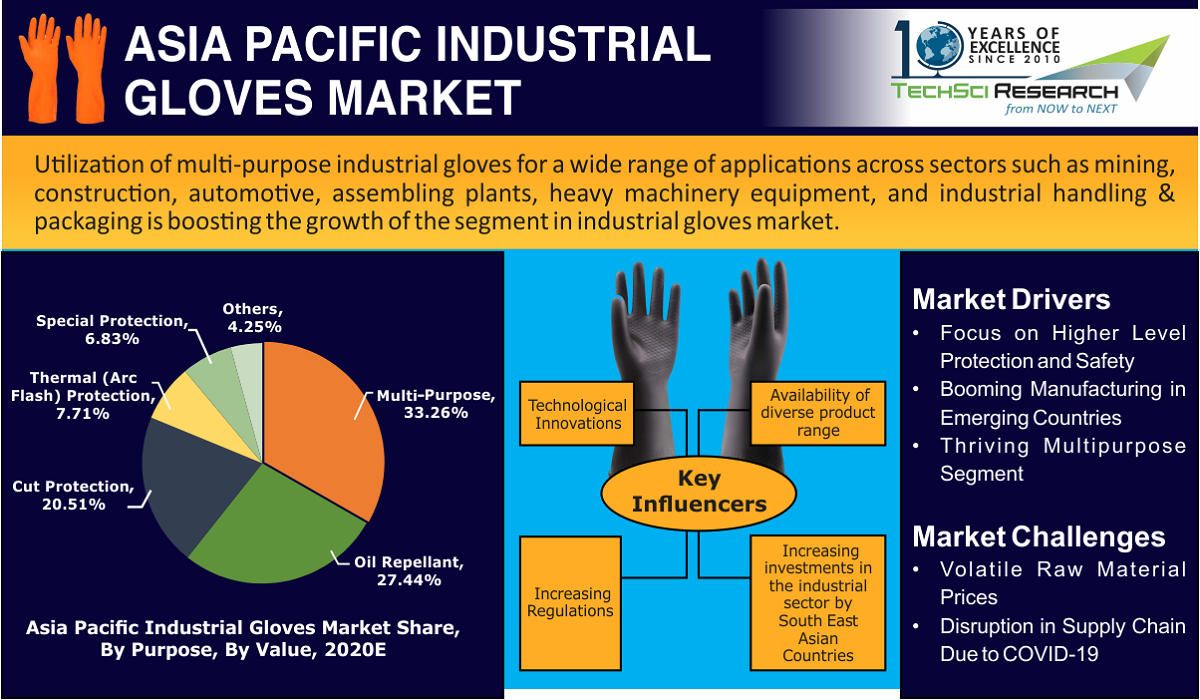 ASIA PACIFIC INDUSTRIAL GLOVES MARKET

10 YEARS OF EXCELLENCE SINCE 2010
TECHSCI RESEARCH
from NOW to NEXT

Utilization of multi-purpose industrial gloves for a wide range of applications across sectors such as mining, construction, automotive, assembling plants, heavy machinery equipment, and industrial handling & packaging is boosting the growth of the segment in industrial gloves market.

Others, 4.25%
Special Protection, 6.83%
Thermal (Arc Flash) Protection, 7.71%
Cut Protection, 20.51%
Multi-Purpose, 33.26%
Oil Repellant, 27.44%

Asia Pacific Industrial Gloves Market Share, By Purpose, By Value, 2020E

Technological Innovations

Availability of diverse product range

Key Influencers

Increasing Regulations

Increasing investments in the industrial sector by South East Asian Countries

Market Drivers
• Focus on Higher Level Protection and Safety
• Booming Manufacturing in Emerging Countries
• Thriving Multipurpose Segment

Market Challenges
• Volatile Raw Material Prices
• Disruption in Supply Chain Due to COVID-19